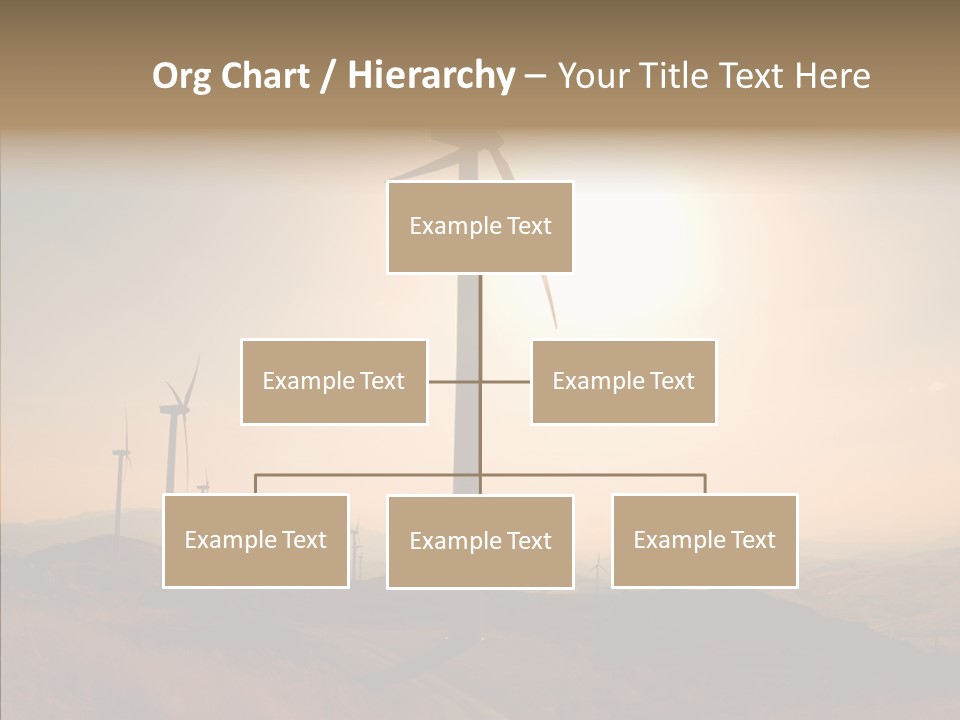 Org Chart / Hierarchy – Your Title Text Here

Example Text

Example Text

Example Text

Example Text

Example Text

Example Text